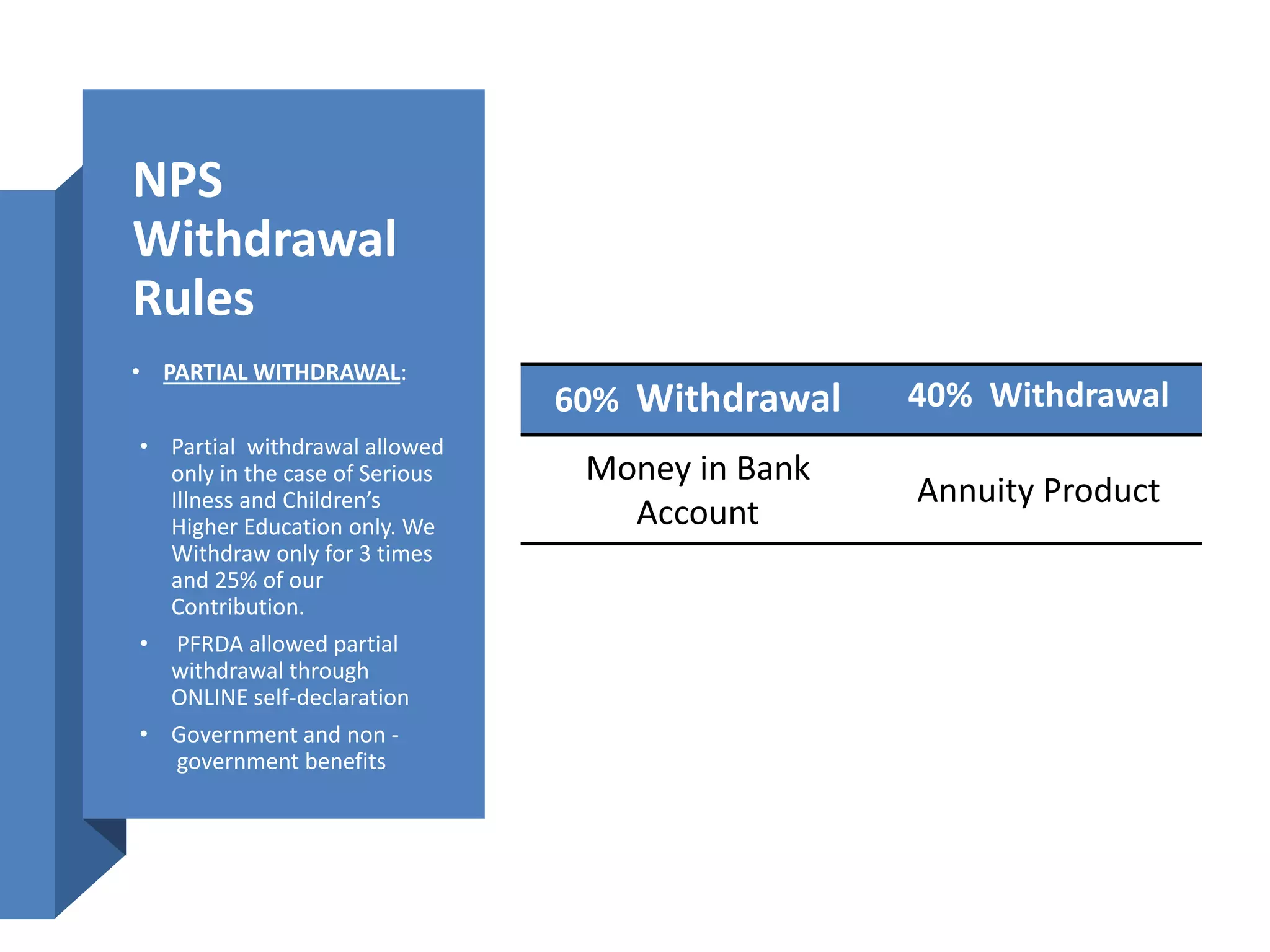 NPS Withdrawal Rules

• PARTIAL WITHDRAWAL:

• Partial withdrawal allowed only in the case of Serious Illness and Children's Higher Education only. We Withdraw only for 3 times and 25% of our Contribution.

• PFRDA allowed partial withdrawal through ONLINE self-declaration

• Government and non - government benefits

| 60% Withdrawal | 40% Withdrawal |
|---|---|
| Money in Bank Account | Annuity Product |